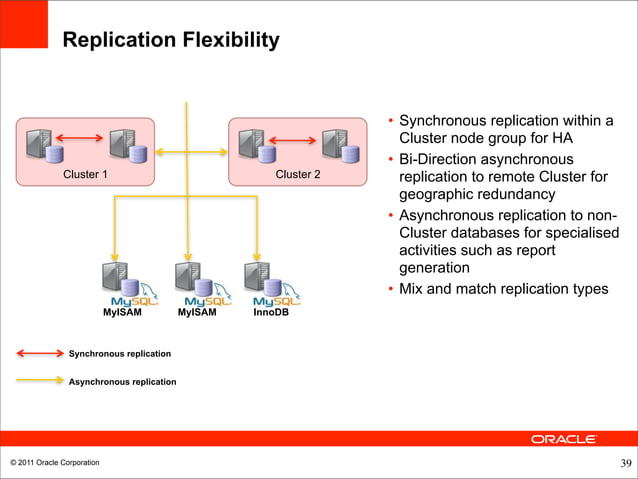 Replication Flexibility

Cluster 1

Cluster 2

MySQL
MyISAM

MySQL
MyISAM

MySQL
InnoDB

Synchronous replication

Asynchronous replication

• Synchronous replication within a Cluster node group for HA
• Bi-Direction asynchronous replication to remote Cluster for geographic redundancy
• Asynchronous replication to non-Cluster databases for specialised activities such as report generation
• Mix and match replication types

ORACLE

© 2011 Oracle Corporation

39